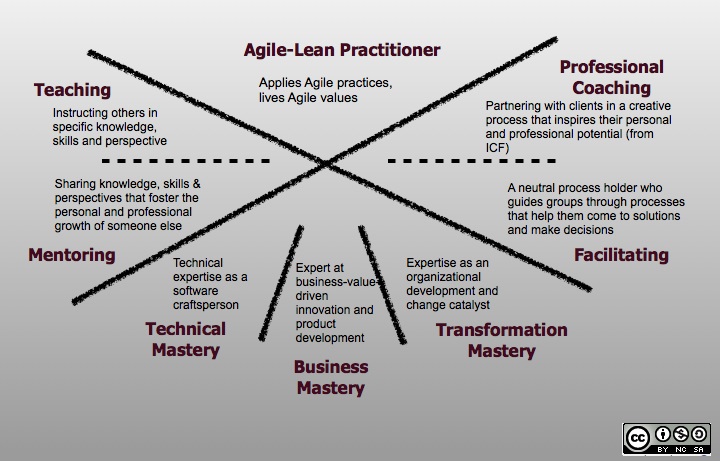 Agile-Lean Practitioner

Applies Agile practices, lives Agile values

Teaching

Instructing others in specific knowledge, skills and perspective

Professional Coaching

Partnering with clients in a creative process that inspires their personal and professional potential (from ICF)

Sharing knowledge, skills & perspectives that foster the personal and professional growth of someone else

Mentoring

A neutral process holder who guides groups through processes that help them come to solutions and make decisions

Facilitating

Technical expertise as a software craftsperson

Technical Mastery

Expert at business-value-driven innovation and product development

Business Mastery

Expertise as an organizational development and change catalyst

Transformation Mastery

cc BY NC SA